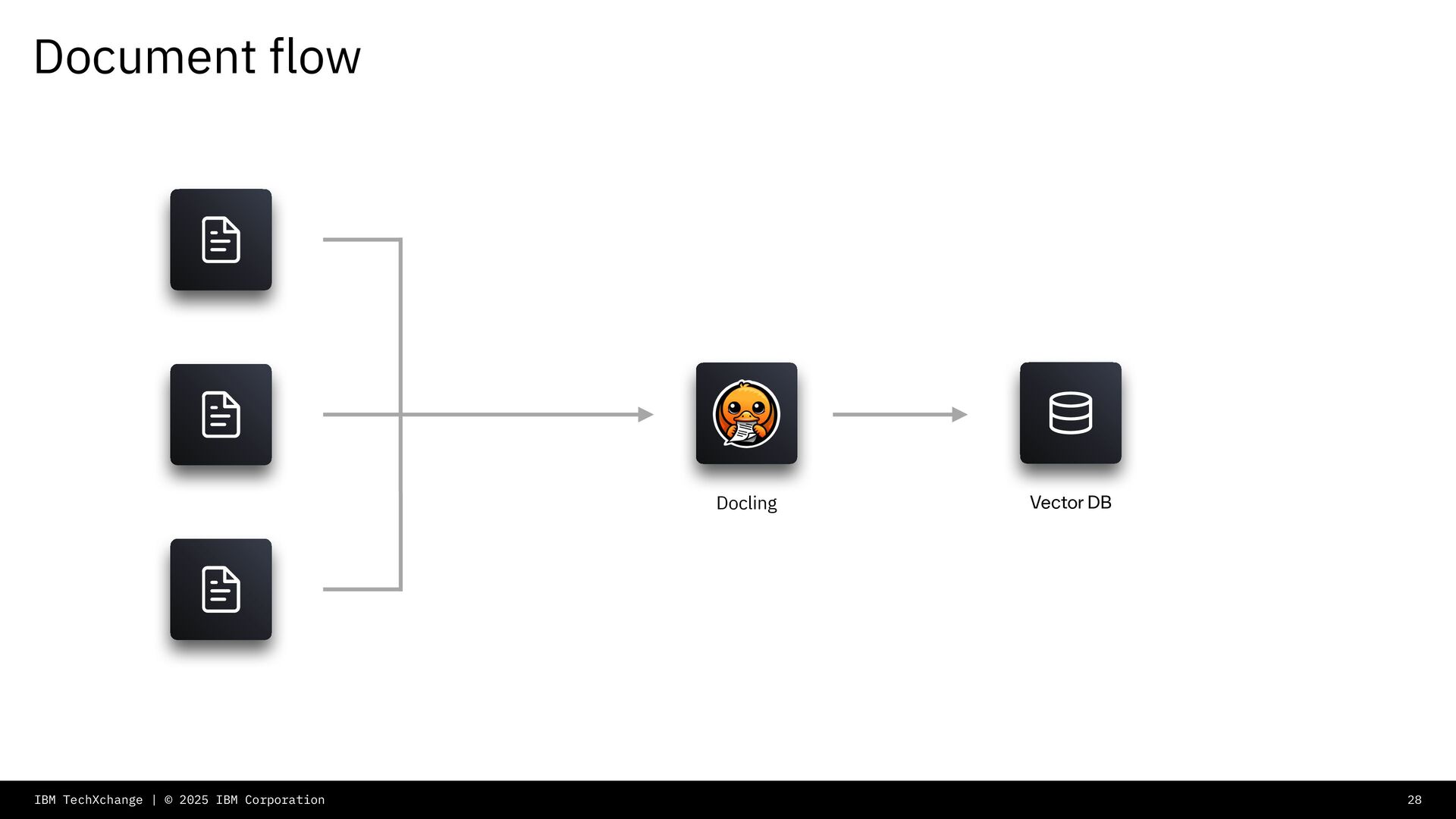 Document flow

Docling

Vector DB

IBM TechXchange | © 2025 IBM Corporation

28